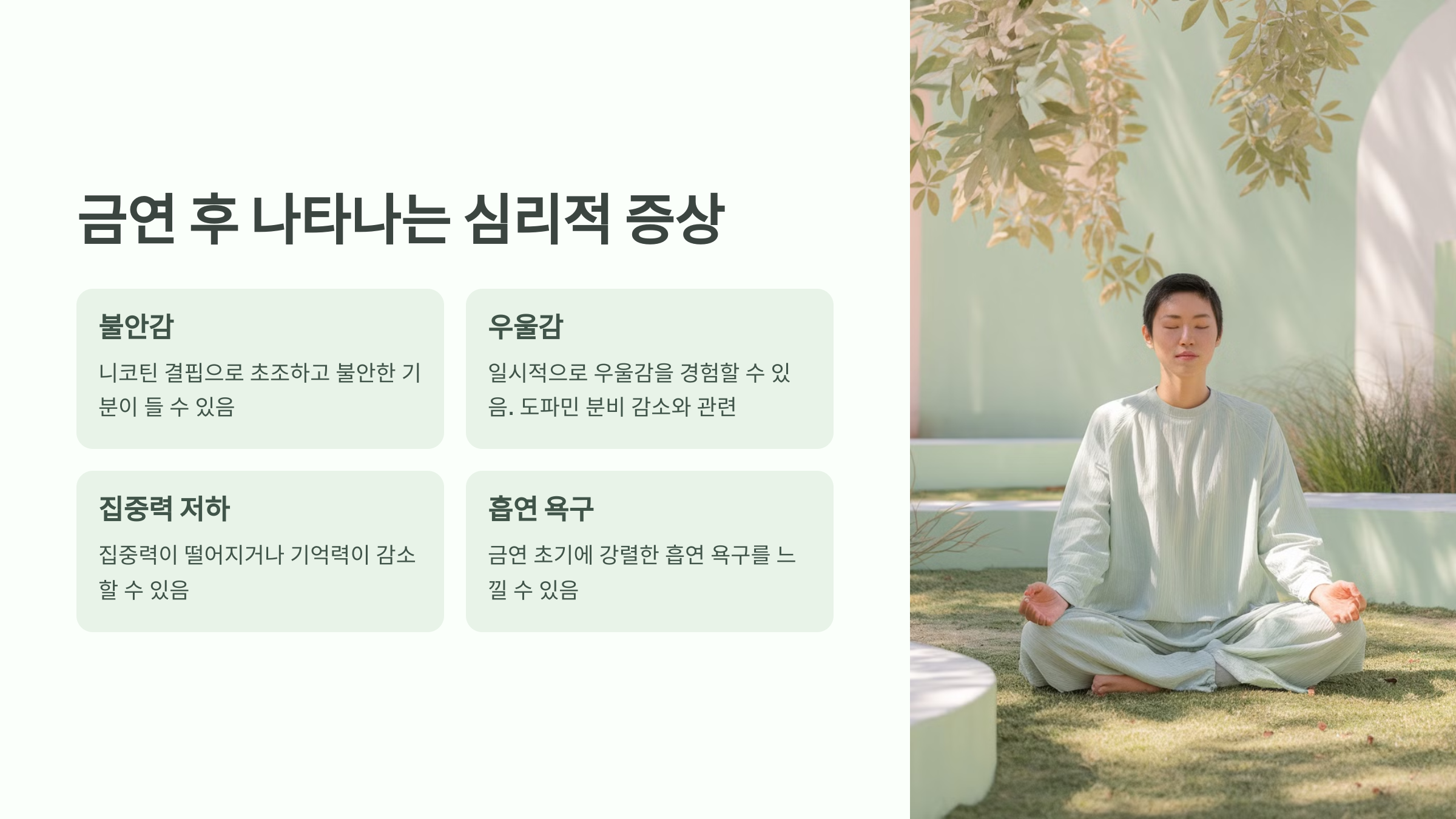 금연 후 나타나는 심리적 증상

불안감

니코틴 결핍으로 초조하고 불안한 기분이 들 수 있음

우울감

일시적으로 우울감을 경험할 수 있음. 도파민 분비 감소와 관련

집중력 저하

집중력이 떨어지거나 기억력이 감소할 수 있음

흡연 욕구

금연 초기에 강렬한 흡연 욕구를 느낄 수 있음